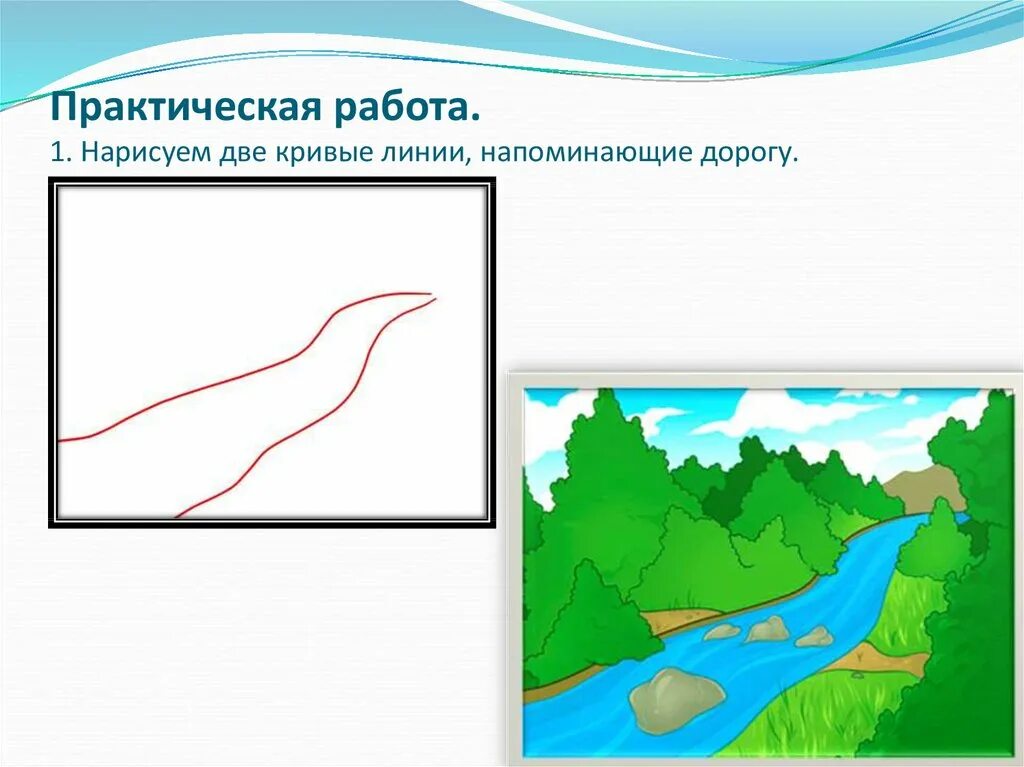 Практическая работа.
1. Нарисуем две кривые линии, напоминающие дорогу.